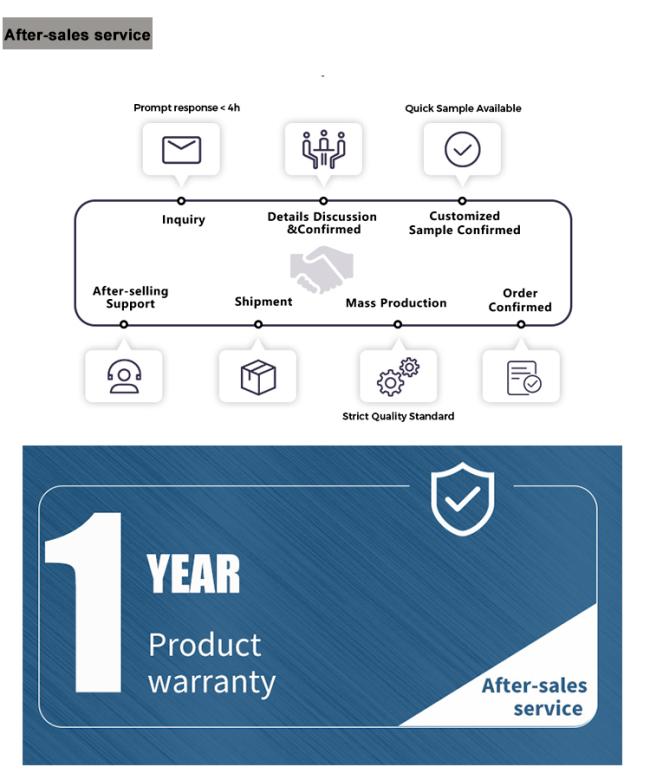 After-sales service

Prompt response < 4h

Quick Sample Available

Inquiry

Details Discussion &Confirmed

Customized Sample Confirmed

After-selling Support

Shipment

Mass Production

Order Confirmed

Strict Quality Standard

1 YEAR

Product warranty

After-sales service